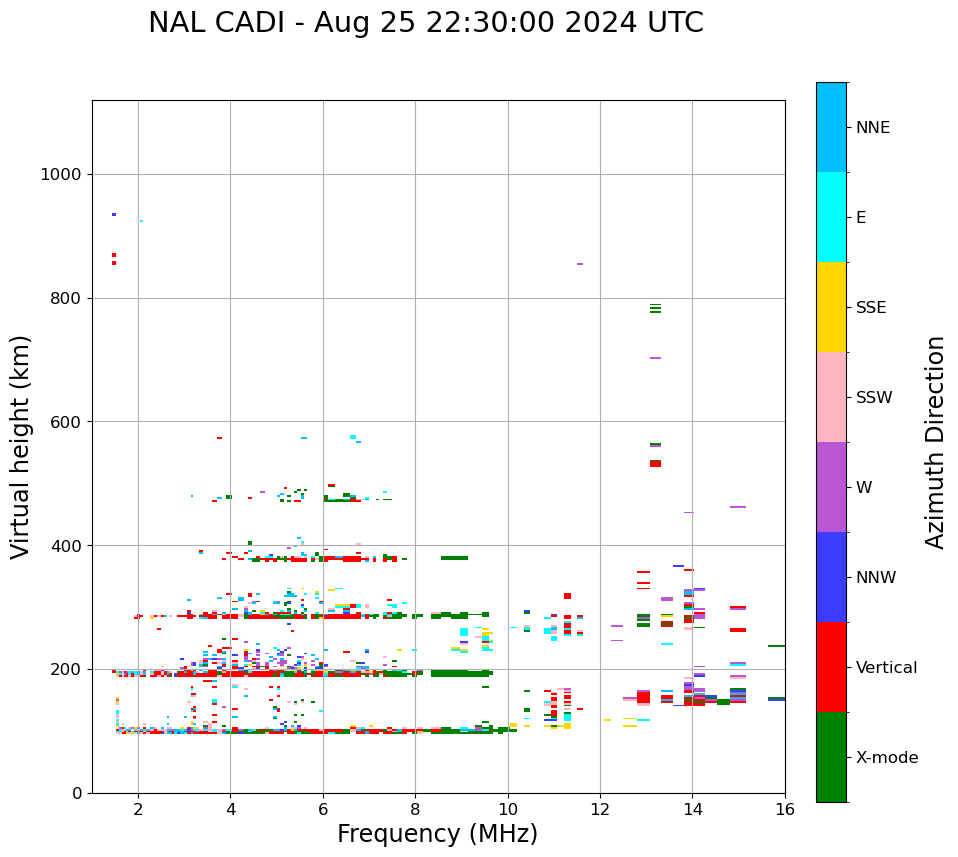 NAL CADI - Aug 25 22:30:00 2024 UTC

Virtual height (km)

1000
800
600
400
200
0

2
4
6
8
10
12
14
16

Frequency (MHz)

NNE
E
SSE
SSW
W
NNW
Vertical
X-mode

Azimuth Direction